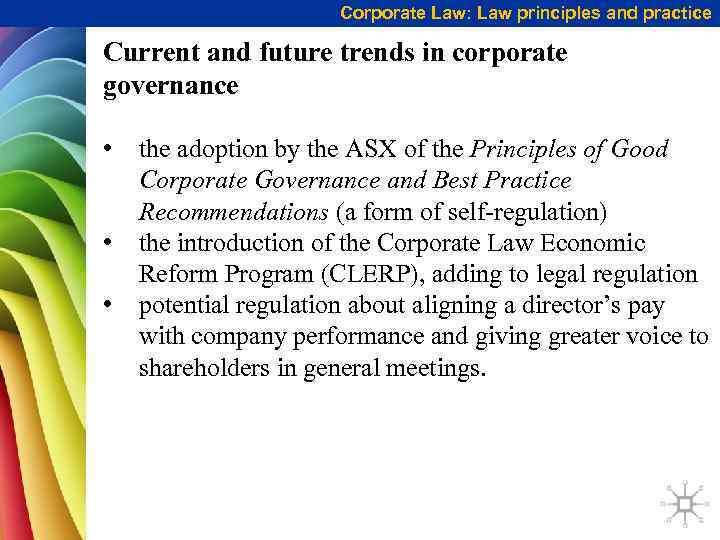 Corporate Law: Law principles and practice

Current and future trends in corporate governance

• the adoption by the ASX of the Principles of Good Corporate Governance and Best Practice Recommendations (a form of self-regulation)
• the introduction of the Corporate Law Economic Reform Program (CLERP), adding to legal regulation
• potential regulation about aligning a director's pay with company performance and giving greater voice to shareholders in general meetings.